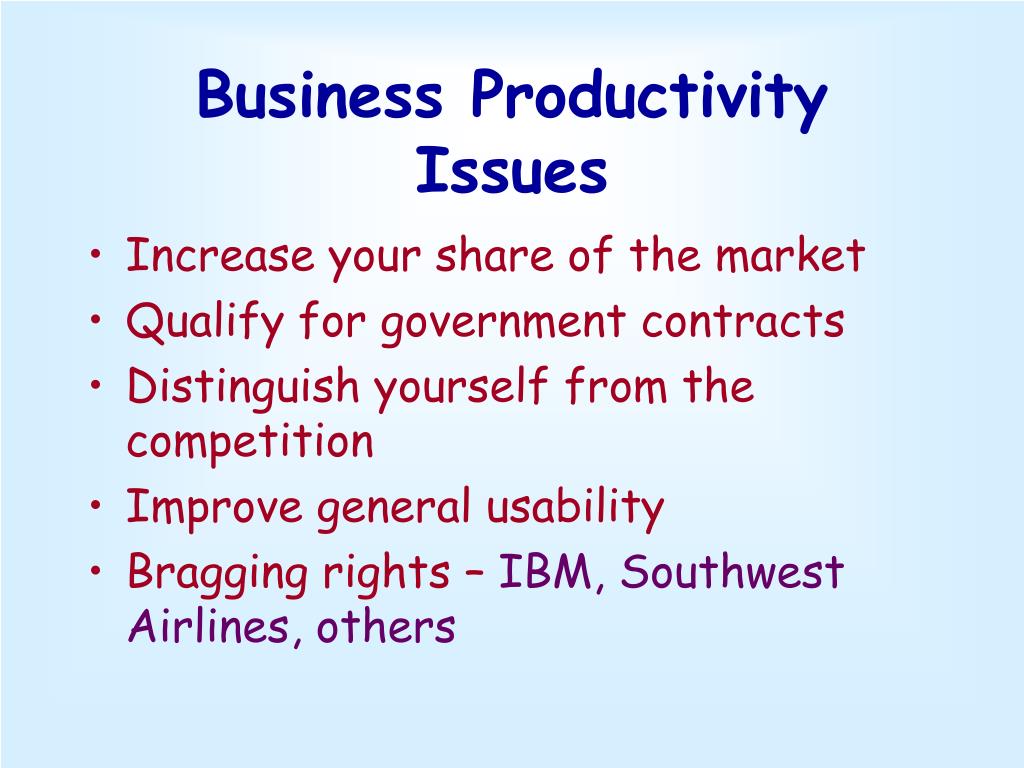 Business Productivity Issues

• Increase your share of the market
• Qualify for government contracts
• Distinguish yourself from the competition
• Improve general usability
• Bragging rights – IBM, Southwest Airlines, others